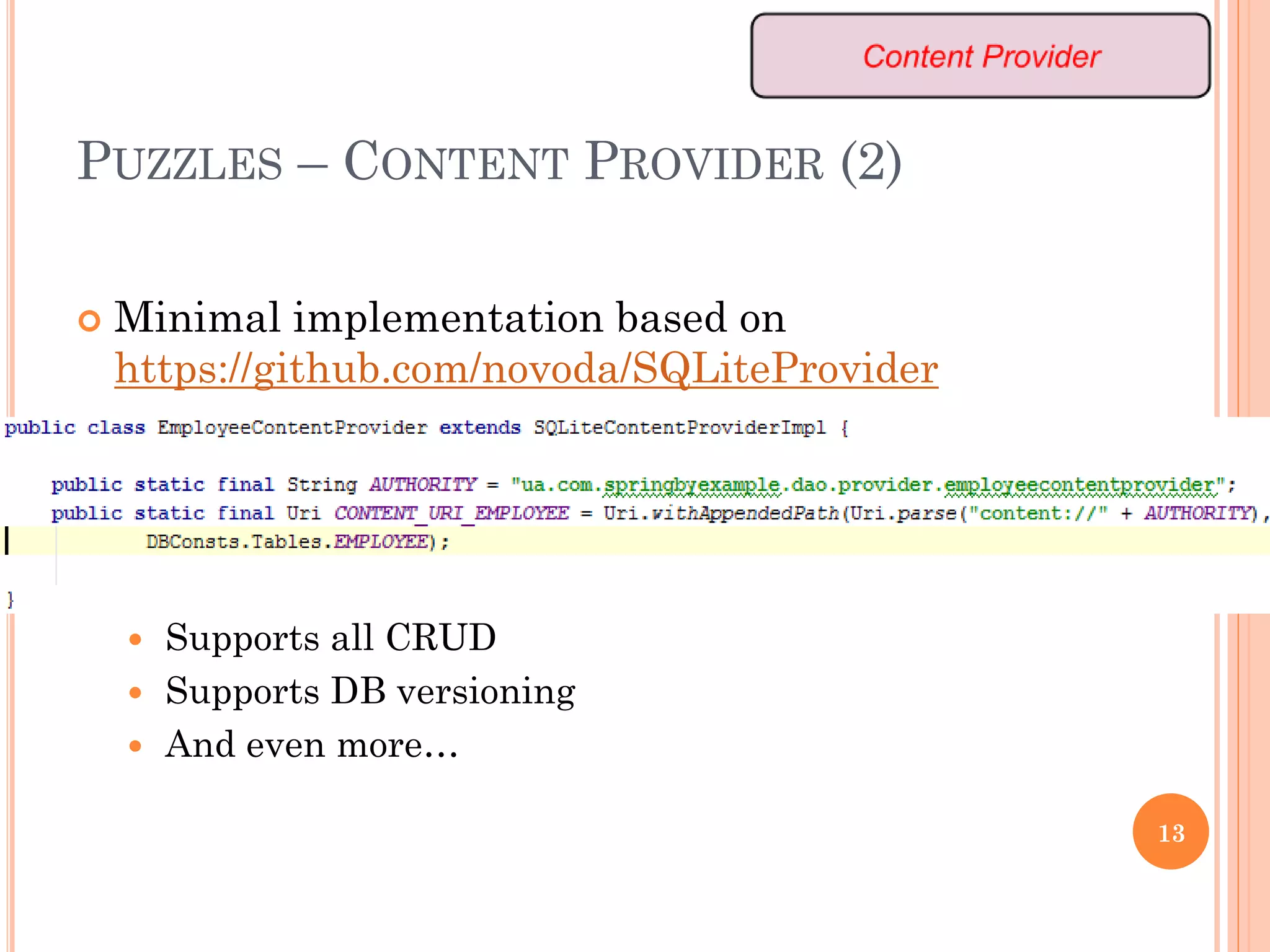 Content Provider

PUZZLES – CONTENT PROVIDER (2)

Minimal implementation based on https://github.com/novoda/SQLiteProvider

public class EmployeeContentProvider extends SQLiteContentProviderImpl {

    public static final String AUTHORITY = "ua.com.springbyexample.dao.provider.employeecontentprovider";
    public static final Uri CONTENT_URI_EMPLOYEE = Uri.withAppendedPath(Uri.parse("content://" + AUTHORITY),
            DBConsts.Tables.EMPLOYEE);

}

Supports all CRUD
Supports DB versioning
And even more…

13